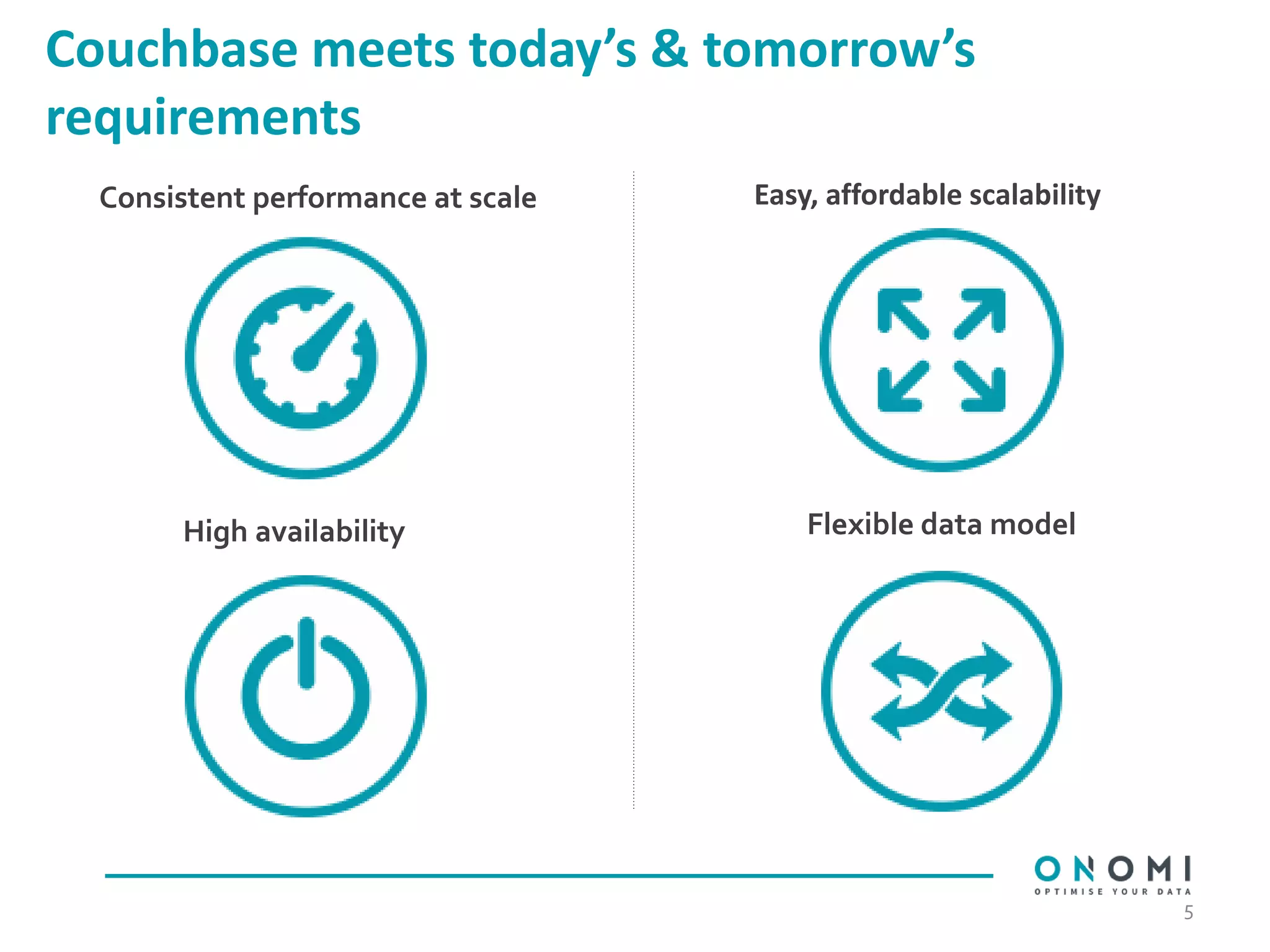 Couchbase meets today’s & tomorrow’s requirements

Consistent performance at scale

High availability

Easy, affordable scalability

Flexible data model

ONOMI
OPTIMISE YOUR DATA

5